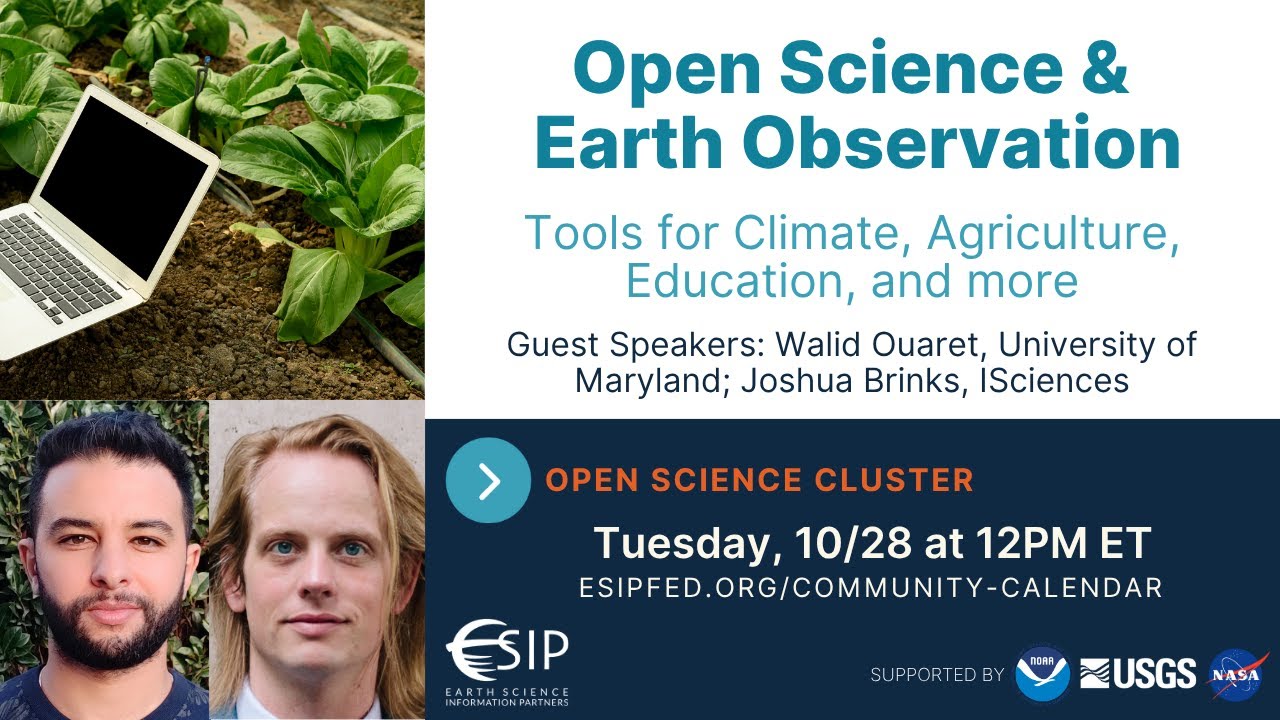 Open Science & Earth Observation

Tools for Climate, Agriculture, Education, and more

Guest Speakers: Walid Ouaret, University of Maryland; Joshua Brinks, ISciences

OPEN SCIENCE CLUSTER

Tuesday, 10/28 at 12PM ET

ESIPFED.ORG/COMMUNITY-CALENDAR

ESIP
EARTH SCIENCE INFORMATION PARTNERS

SUPPORTED BY NOAA USGS NASA